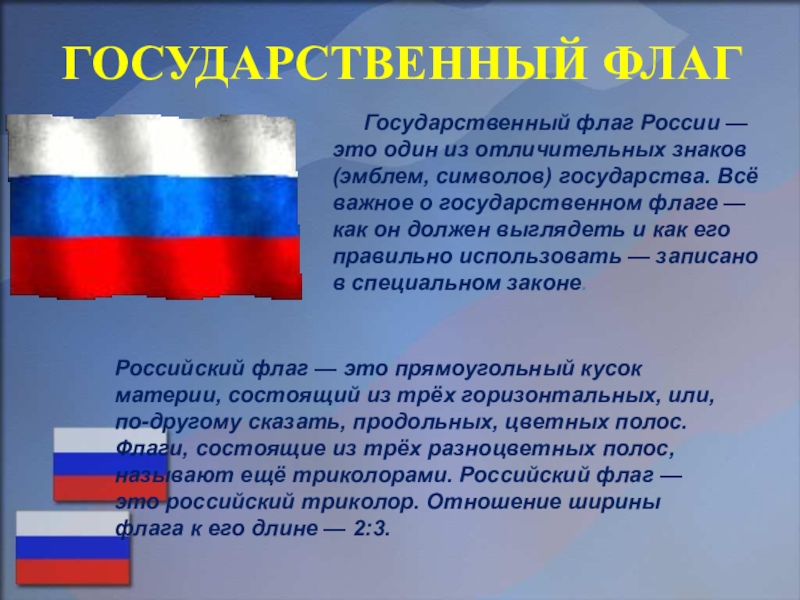 ГОСУДАРСТВЕННЫЙ ФЛАГ

Государственный флаг России — это один из отличительных знаков (эмблем, символов) государства. Всё важное о государственном флаге — как он должен выглядеть и как его правильно использовать — записано в специальном законе.

Российский флаг — это прямоугольный кусок материи, состоящий из трёх горизонтальных, или, по-другому сказать, продольных, цветных полос. Флаги, состоящие из трёх разноцветных полос, называют ещё триколорами. Российский флаг — это российский триколор. Отношение ширины флага к его длине — 2:3.